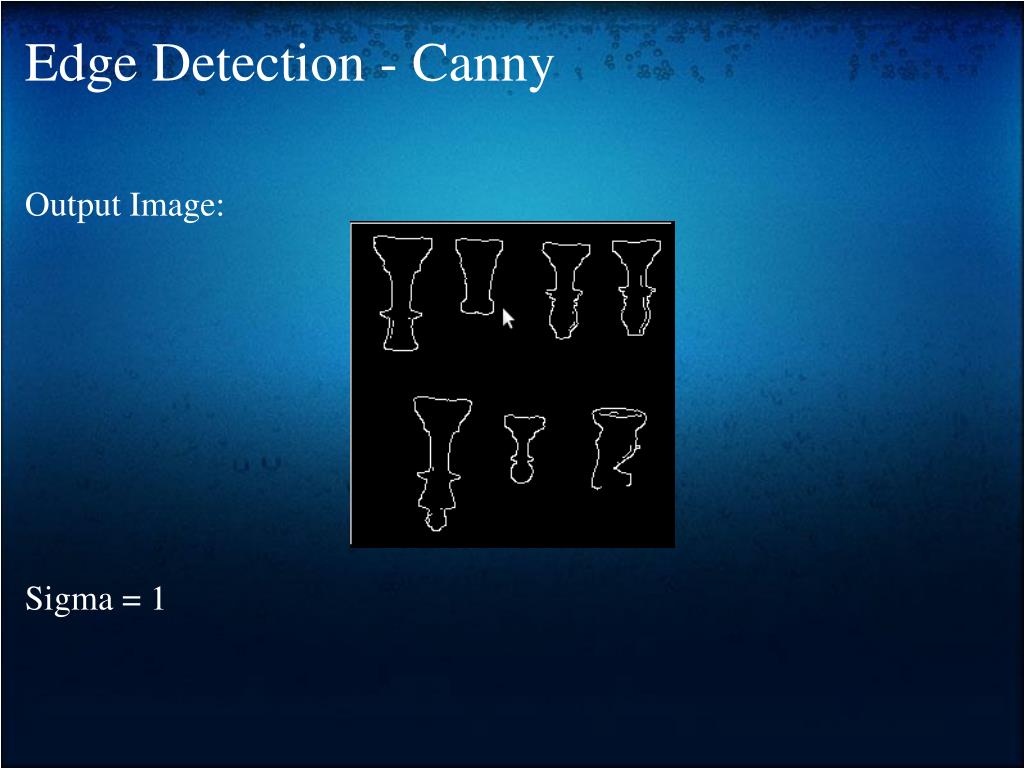 Edge Detection - Canny

Output Image:

Sigma = 1